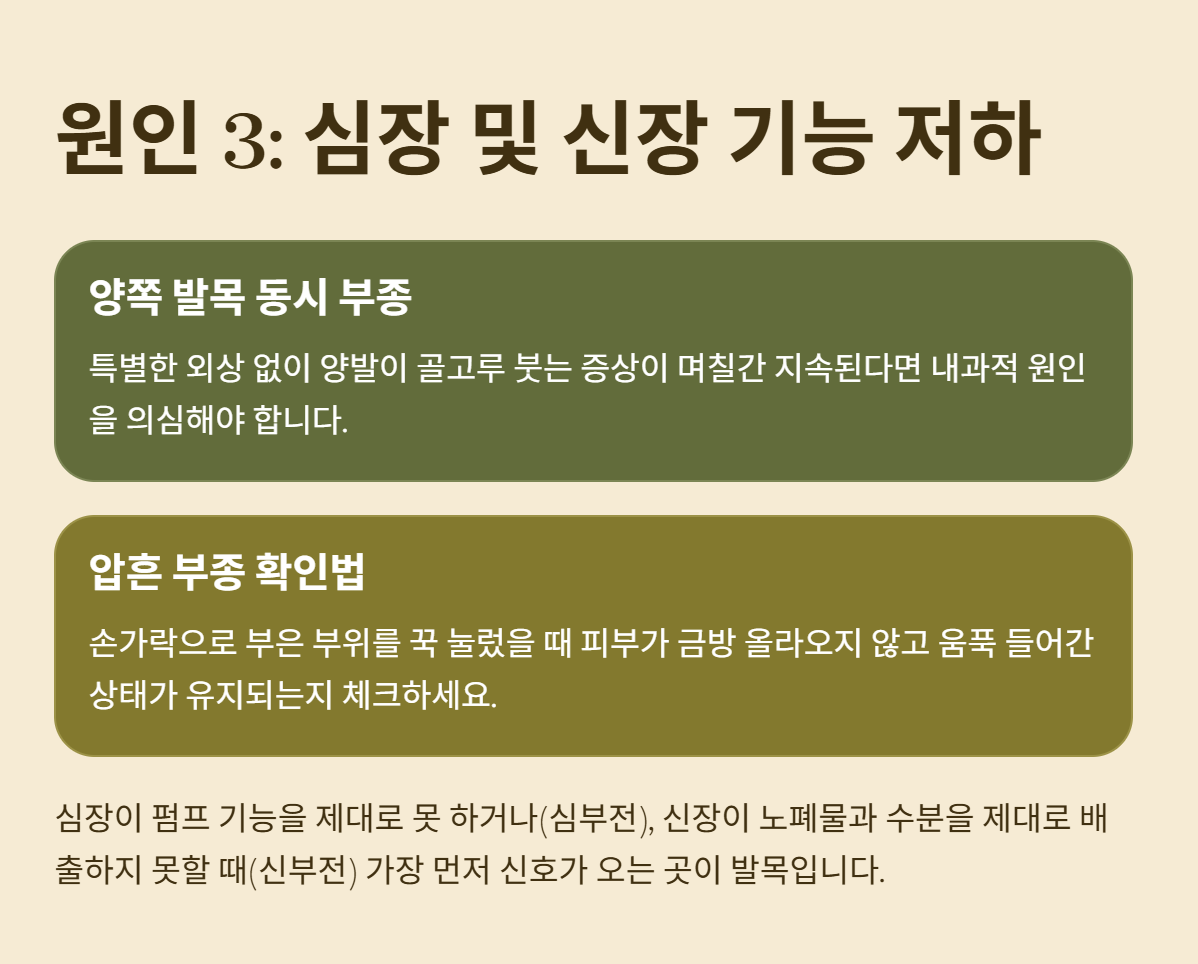 원인 3: 심장 및 신장 기능 저하

양쪽 발목 동시 부종

특별한 외상 없이 양발이 골고루 붓는 증상이 며칠간 지속된다면 내과적 원인을 의심해야 합니다.

압흔 부종 확인법

손가락으로 부은 부위를 꾹 눌렀을 때 피부가 금방 올라오지 않고 움푹 들어간 상태가 유지되는지 체크하세요.

심장이 펌프 기능을 제대로 못 하거나(심부전), 신장이 노폐물과 수분을 제대로 배출하지 못할 때(신부전) 가장 먼저 신호가 오는 곳이 발목입니다.